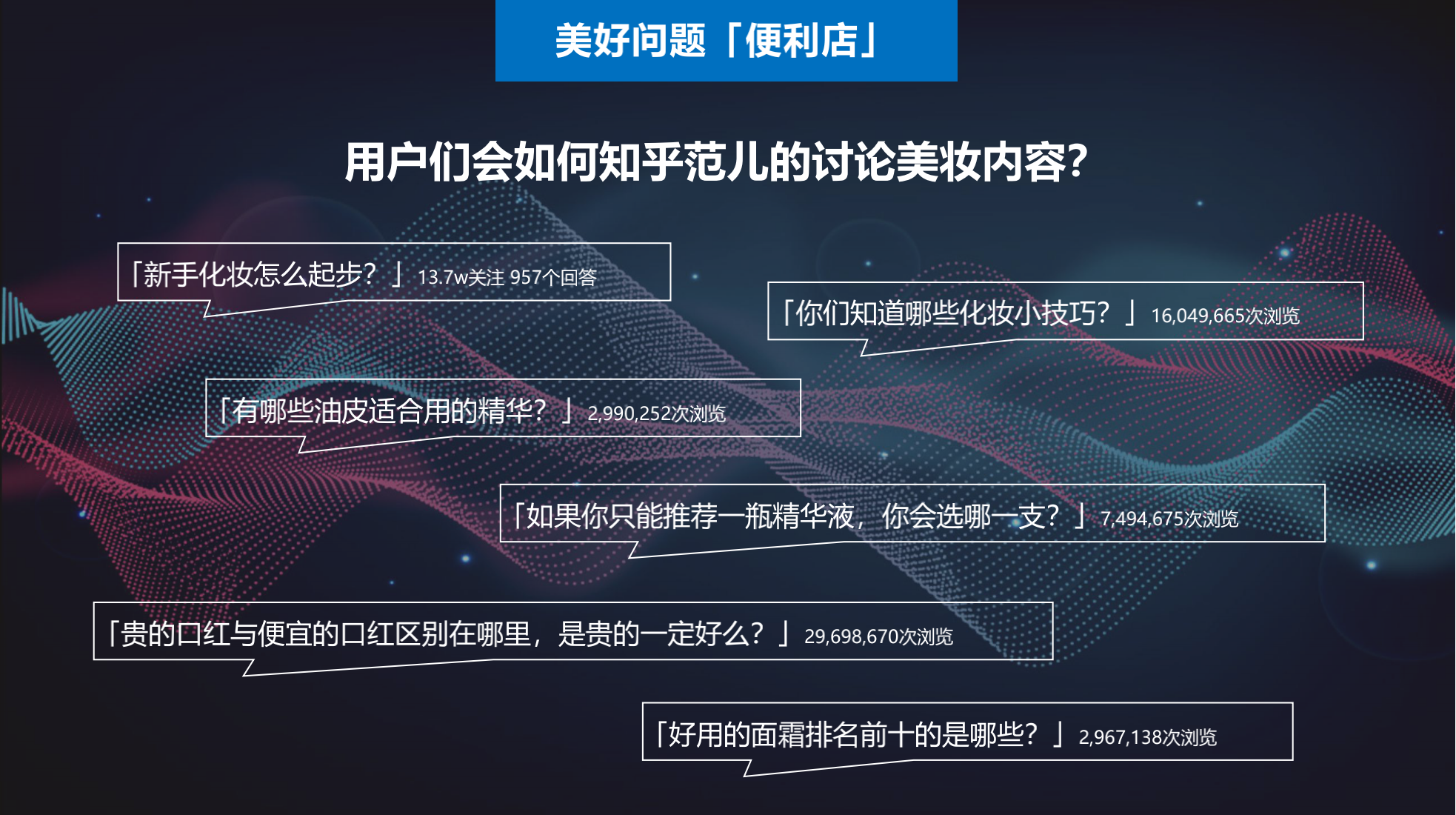 美好问题「便利店」

用户们会如何知乎范儿的讨论美妆内容?

「新手化妆怎么起步？」13.7w关注 957个回答

「你们知道哪些化妆小技巧？」16,049,665次浏览

「有哪些油皮适合用的精华？」2,990,252次浏览

「如果你只能推荐一瓶精华液，你会选哪一支？」7,494,675次浏览

「贵的口红与便宜的口红区别在哪里，是贵的一定好么？」29,698,670次浏览

「好用的面霜排名前十的是哪些？」2,967,138次浏览